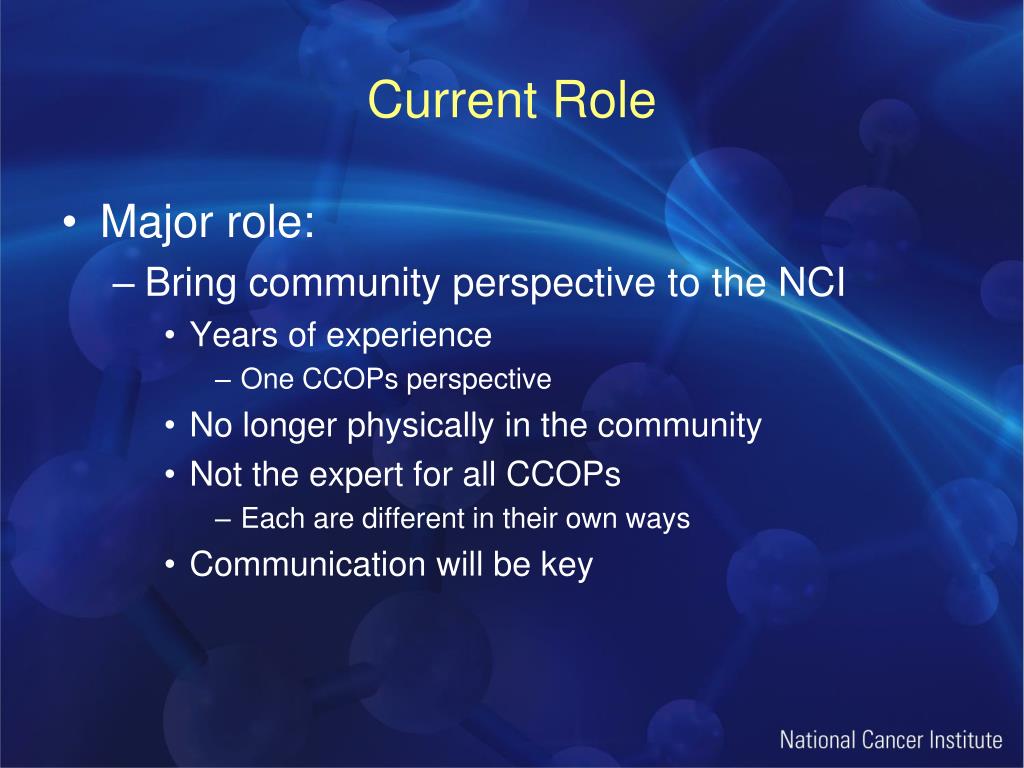 Current Role

• Major role:
– Bring community perspective to the NCI
• Years of experience
– One CCOPs perspective
• No longer physically in the community
• Not the expert for all CCOPs
– Each are different in their own ways
• Communication will be key

National Cancer Institute